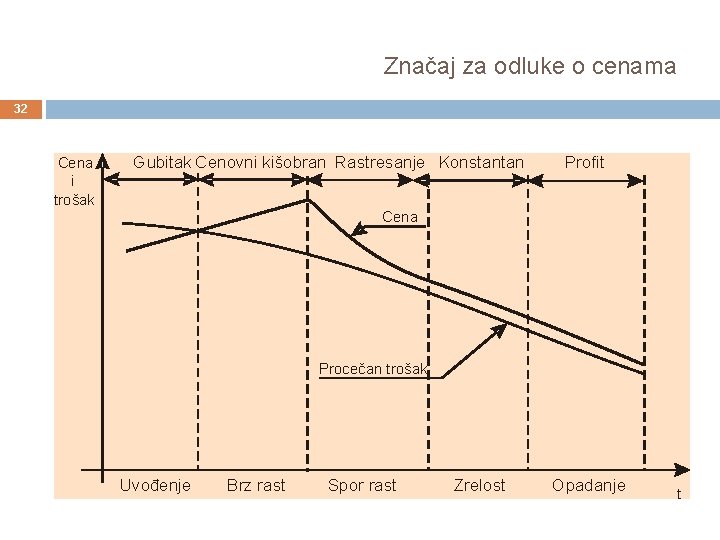 Značaj za odluke o cenama

32

Cena i trošak

Gubitak Cenovni kišobran Rastresanje Konstantan Profit

Cena

Procečan trošak

Uvođenje Brz rast Spor rast Zrelost Opadanje

t